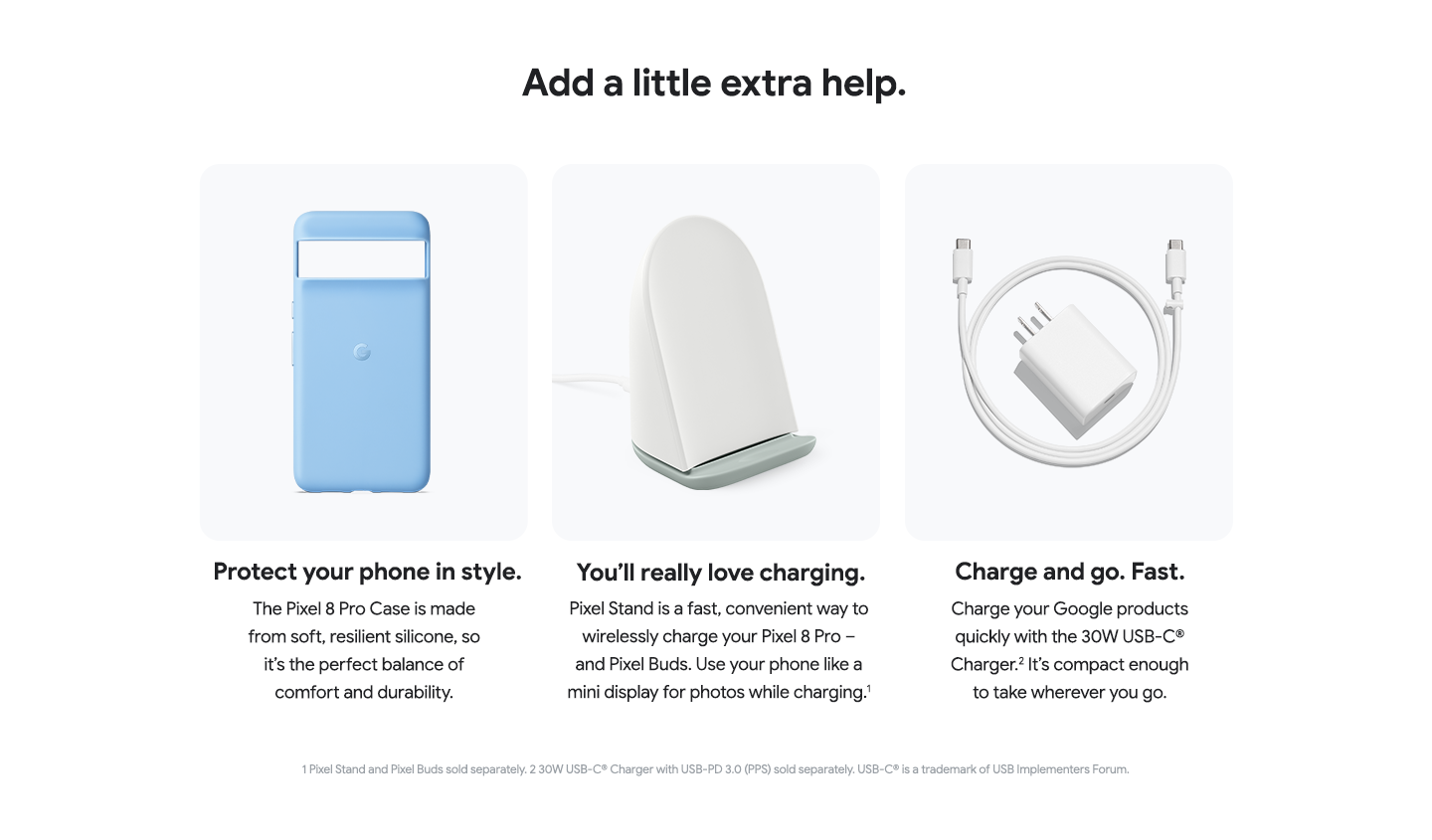 Add a little extra help.

Protect your phone in style.

The Pixel 8 Pro Case is made from soft, resilient silicone, so it's the perfect balance of comfort and durability.

You'll really love charging.

Pixel Stand is a fast, convenient way to wirelessly charge your Pixel 8 Pro – and Pixel Buds. Use your phone like a mini display for photos while charging.$^1$

Charge and go. Fast.

Charge your Google products quickly with the 30W USB-C® Charger.$^2$ It's compact enough to take wherever you go.

1 Pixel Stand and Pixel Buds sold separately. 2 30W USB-C® Charger with USB-PD 3.0 (PPS) sold separately. USB-C® is a trademark of USB Implementers Forum.